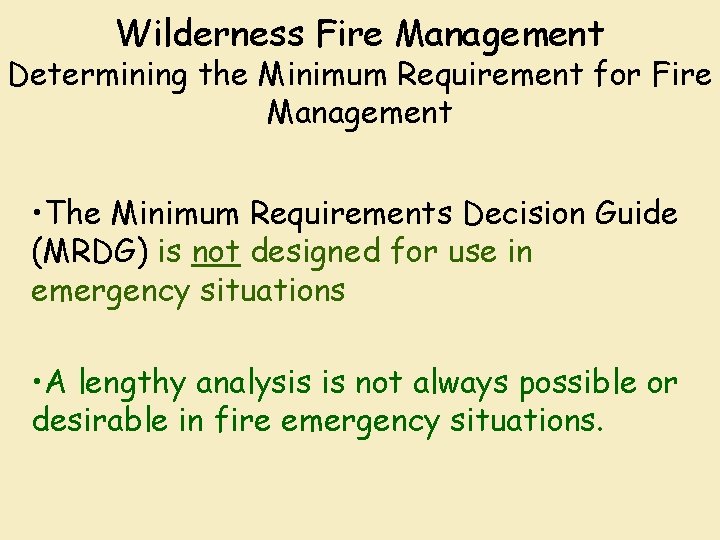 Wilderness Fire Management
Determining the Minimum Requirement for Fire Management

•The Minimum Requirements Decision Guide (MRDG) is not designed for use in emergency situations

•A lengthy analysis is not always possible or desirable in fire emergency situations.